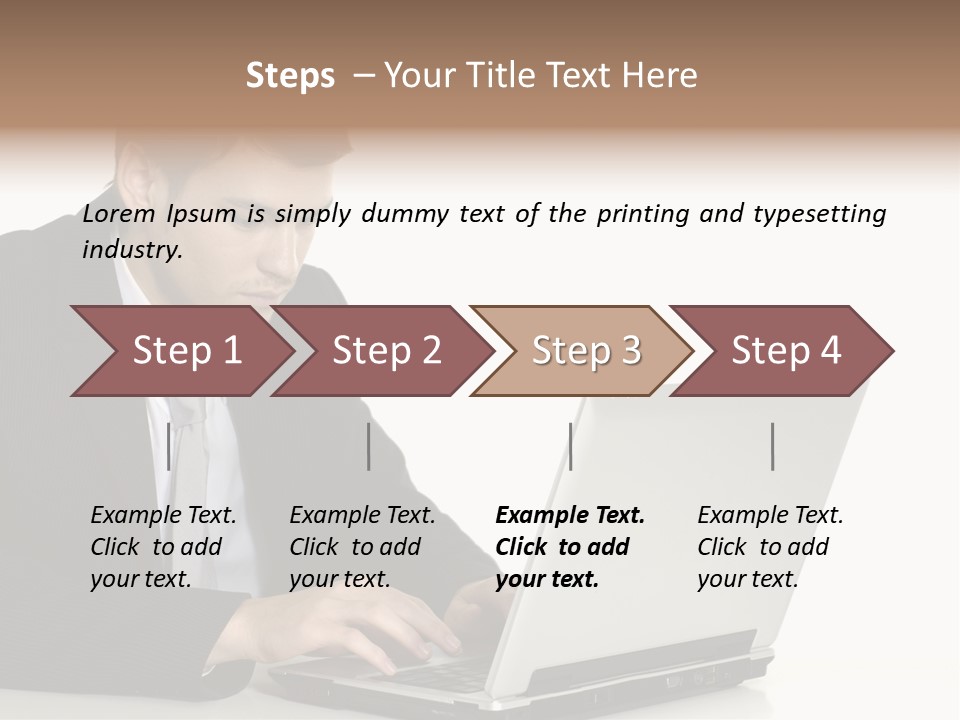 Steps – Your Title Text Here

Lorem Ipsum is simply dummy text of the printing and typesetting industry.

Step 1

Step 2

Step 3

Step 4

Example Text. Click to add your text.

Example Text. Click to add your text.

Example Text. Click to add your text.

Example Text. Click to add your text.